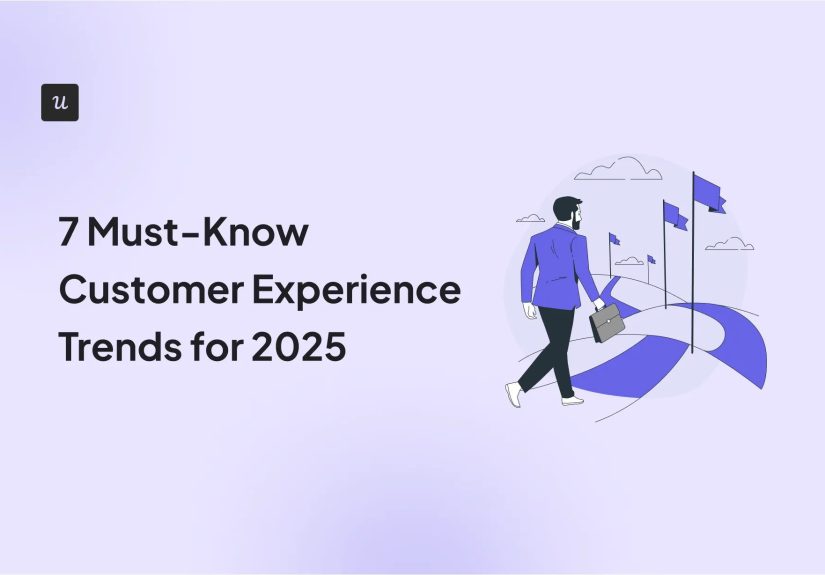 u

7 Must-Know Customer Experience Trends for 2025